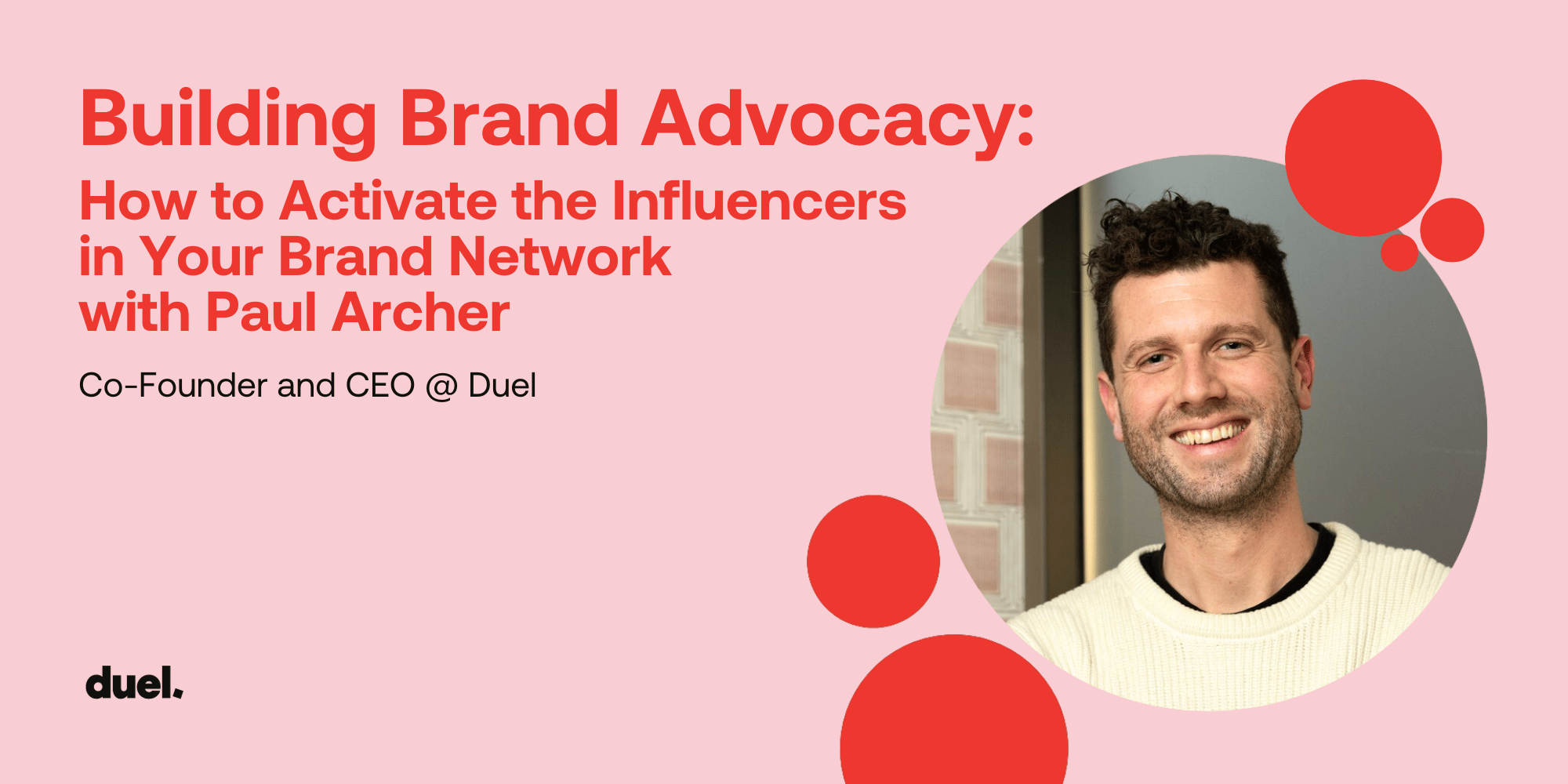 Building Brand Advocacy:
How to Activate the Influencers in Your Brand Network with Paul Archer

Co-Founder and CEO @ Duel

duel.